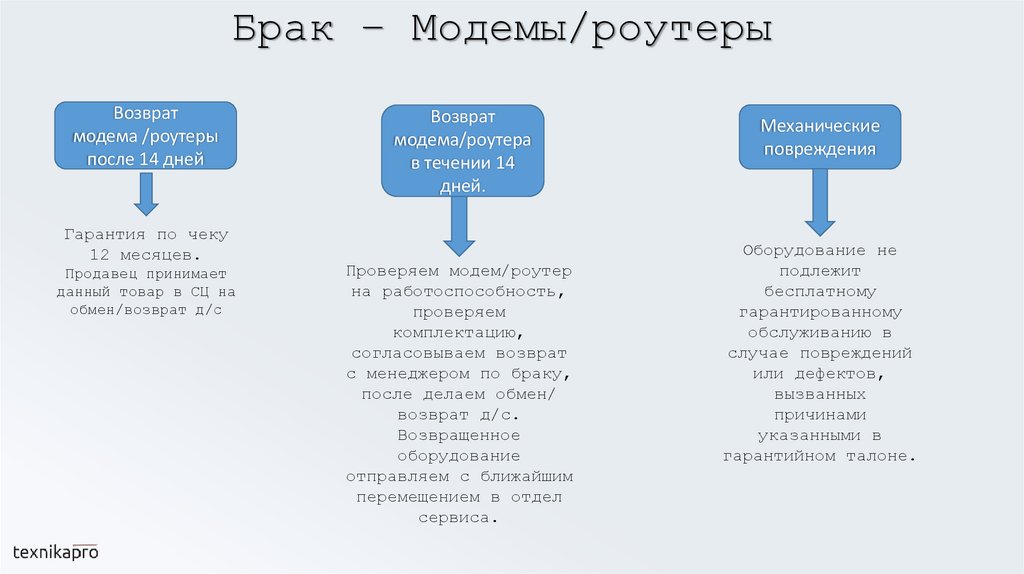 Брак – Модемы/роутеры

Возврат модема /роутеры после 14 дней

Гарантия по чеку 12 месяцев. Продавец принимает данный товар в СЦ на обмен/возврат д/с

Возврат модема/роутера в течении 14 дней.

Проверяем модем/роутер на работоспособность, проверяем комплектацию, согласовываем возврат с менеджером по браку, после делаем обмен/ возврат д/с. Возвращенное оборудование отправляем с ближайшим перемещением в отдел сервиса.

Механические повреждения

Оборудование не подлежит бесплатному гарантированному обслуживанию в случае повреждений или дефектов, вызванных причинами указанными в гарантийном талоне.

texnikapro